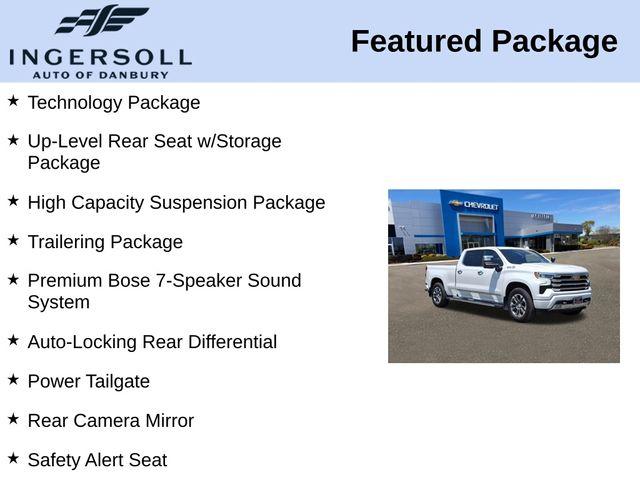 INGERSOLL
AUTO OF DANBURY

Featured Package

★ Technology Package

★ Up-Level Rear Seat w/Storage Package

★ High Capacity Suspension Package

★ Trailering Package

★ Premium Bose 7-Speaker Sound System

★ Auto-Locking Rear Differential

★ Power Tailgate

★ Rear Camera Mirror

★ Safety Alert Seat

CHEVROLET